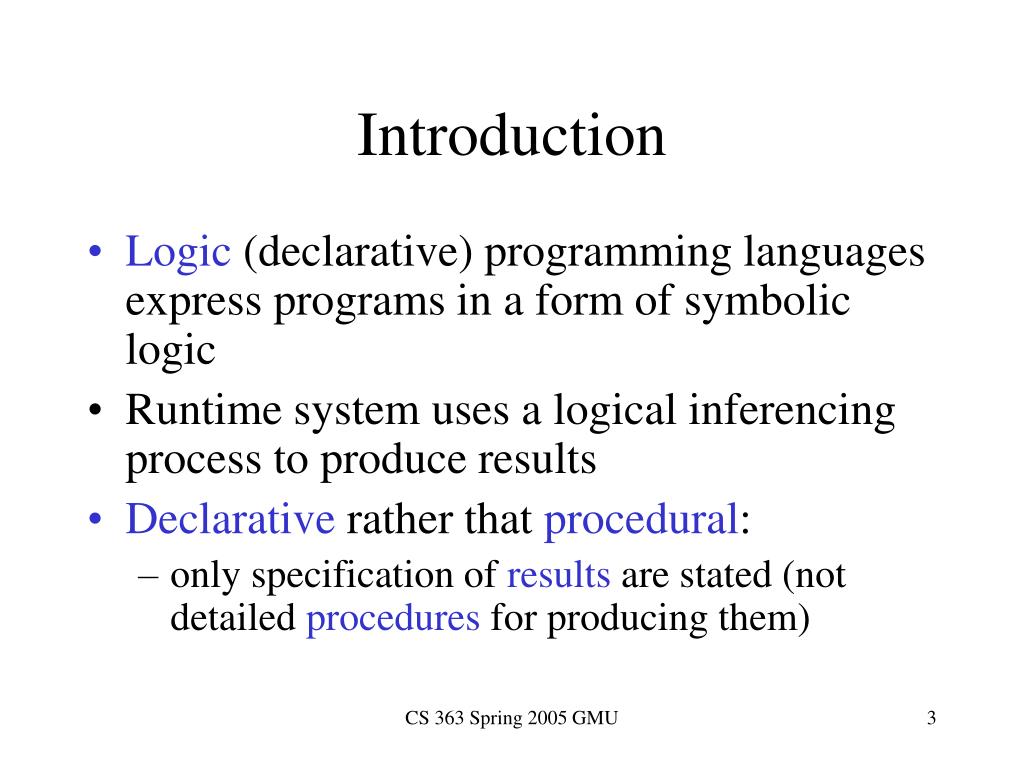 Introduction

• Logic (declarative) programming languages express programs in a form of symbolic logic
• Runtime system uses a logical inferencing process to produce results
• Declarative rather that procedural:
– only specification of results are stated (not detailed procedures for producing them)

CS 363 Spring 2005 GMU

3